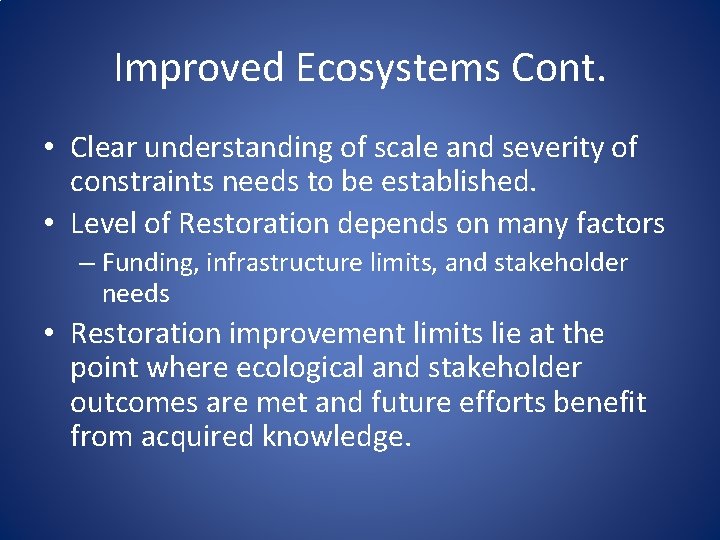 Improved Ecosystems Cont.

• Clear understanding of scale and severity of constraints needs to be established.

• Level of Restoration depends on many factors

– Funding, infrastructure limits, and stakeholder needs

• Restoration improvement limits lie at the point where ecological and stakeholder outcomes are met and future efforts benefit from acquired knowledge.